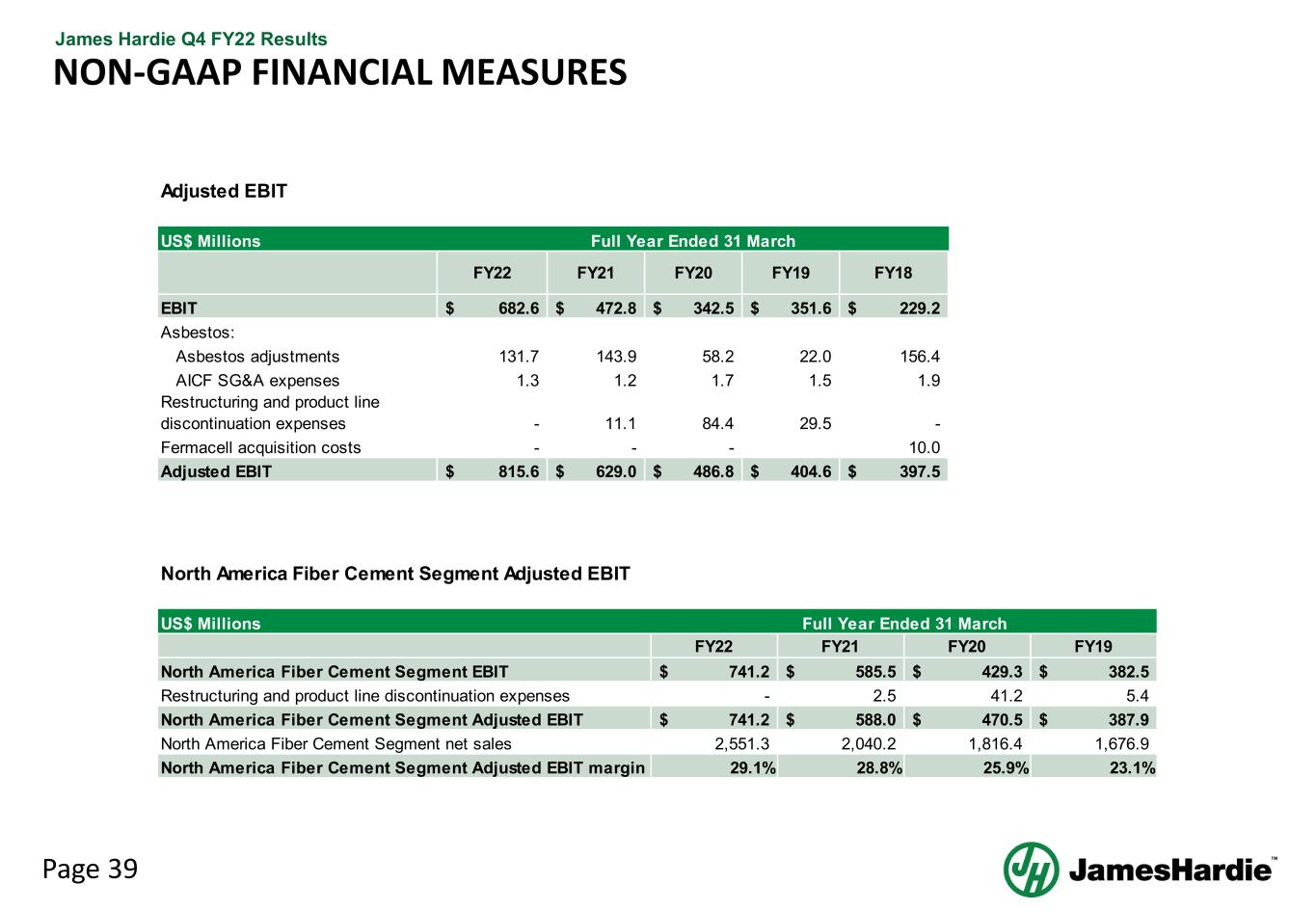 James Hardie Q4 FY22 Results
NON-GAAP FINANCIAL MEASURES

Adjusted EBIT

| US$ Millions | Full Year Ended 31 March | | | | |
|---|---|---|---|---|---|
| | FY22 | FY21 | FY20 | FY19 | FY18 |
| EBIT | $ 682.6 | $ 472.8 | $ 342.5 | $ 351.6 | $ 229.2 |
| Asbestos: | | | | | |
| Asbestos adjustments | 131.7 | 143.9 | 58.2 | 22.0 | 156.4 |
| AICF SG&A expenses | 1.3 | 1.2 | 1.7 | 1.5 | 1.9 |
| Restructuring and product line discontinuation expenses | - | 11.1 | 84.4 | 29.5 | - |
| Fermacell acquisition costs | - | - | - | | 10.0 |
| Adjusted EBIT | $ 815.6 | $ 629.0 | $ 486.8 | $ 404.6 | $ 397.5 |

North America Fiber Cement Segment Adjusted EBIT

| US$ Millions | Full Year Ended 31 March | | | |
|---|---|---|---|---|
| | FY22 | FY21 | FY20 | FY19 |
| North America Fiber Cement Segment EBIT | $ 741.2 | $ 585.5 | $ 429.3 | $ 382.5 |
| Restructuring and product line discontinuation expenses | - | 2.5 | 41.2 | 5.4 |
| North America Fiber Cement Segment Adjusted EBIT | $ 741.2 | $ 588.0 | $ 470.5 | $ 387.9 |
| North America Fiber Cement Segment net sales | 2,551.3 | 2,040.2 | 1,816.4 | 1,676.9 |
| North America Fiber Cement Segment Adjusted EBIT margin | 29.1% | 28.8% | 25.9% | 23.1% |

Page 39

JamesHardie™